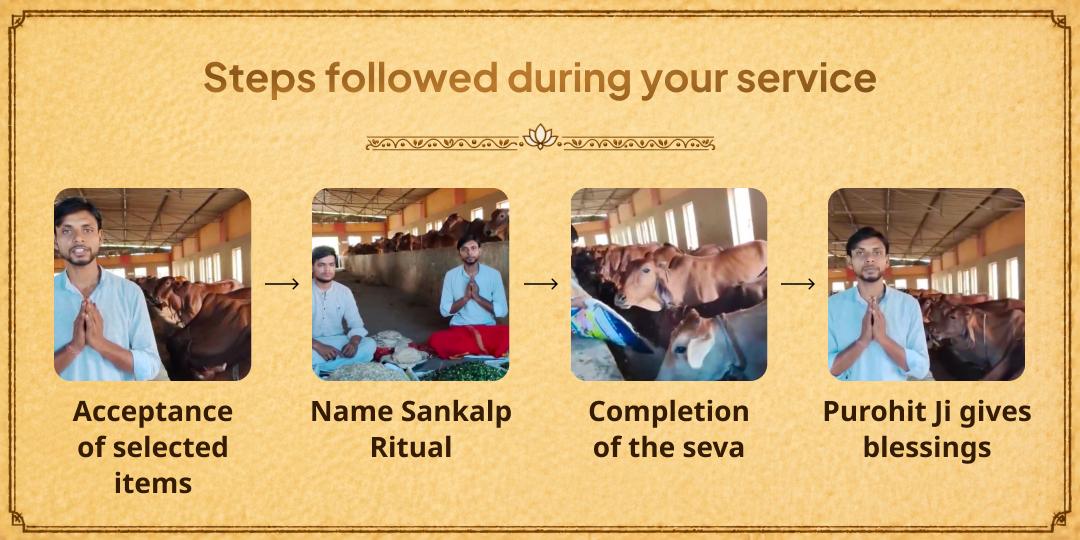 Steps followed during your service

Acceptance of selected items

Name Sankalp Ritual

Completion of the seva

Purohit Ji gives blessings